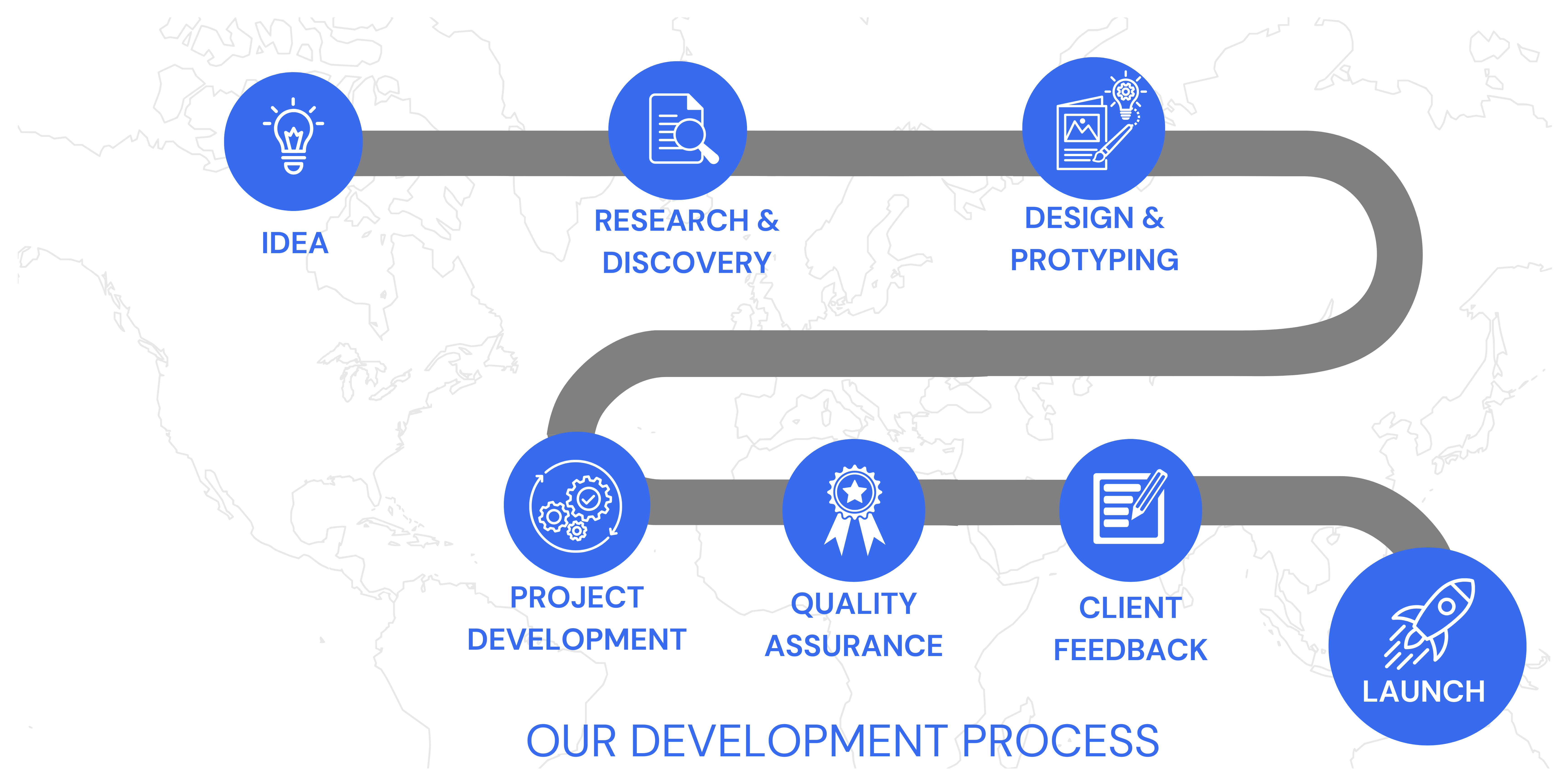 IDEA

RESEARCH & DISCOVERY

DESIGN & PROTYPING

PROJECT DEVELOPMENT

QUALITY ASSURANCE

CLIENT FEEDBACK

LAUNCH

OUR DEVELOPMENT PROCESS